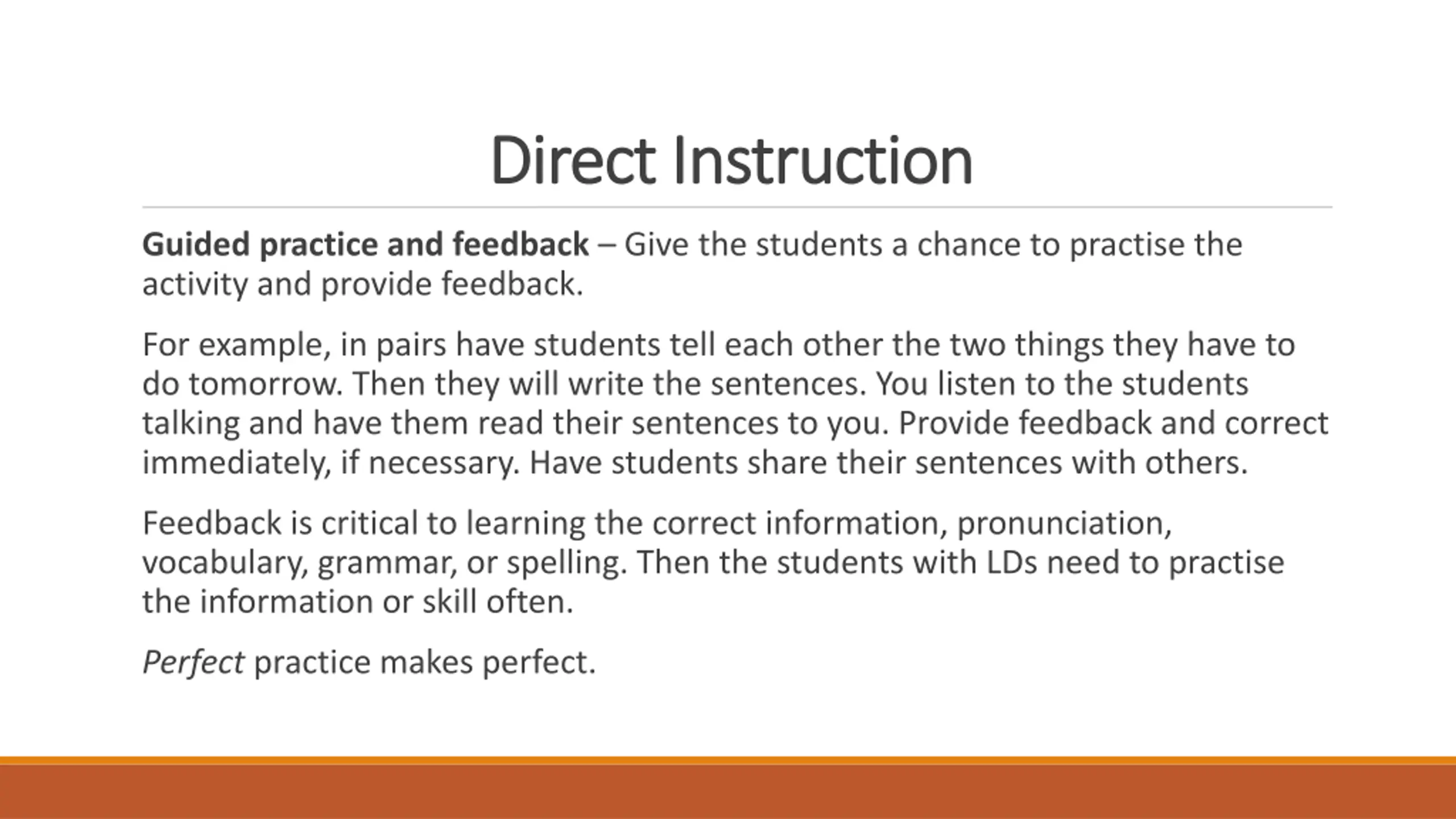 Direct Instruction

Guided practice and feedback – Give the students a chance to practise the activity and provide feedback.

For example, in pairs have students tell each other the two things they have to do tomorrow. Then they will write the sentences. You listen to the students talking and have them read their sentences to you. Provide feedback and correct immediately, if necessary. Have students share their sentences with others.

Feedback is critical to learning the correct information, pronunciation, vocabulary, grammar, or spelling. Then the students with LDs need to practise the information or skill often.

Perfect practice makes perfect.